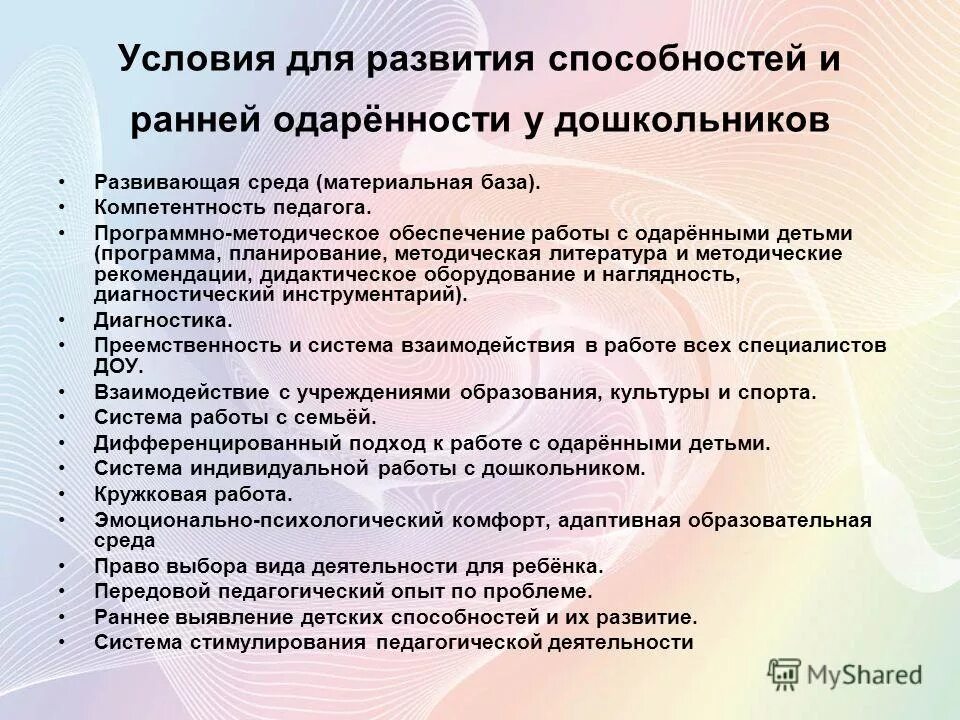 Условия для развития способностей и ранней одарённости у дошкольников

• Развивающая среда (материальная база).
• Компетентность педагога.
• Программно-методическое обеспечение работы с одарёнными детьми (программа, планирование, методическая литература и методические рекомендации, дидактическое оборудование и наглядность, диагностический инструментарий).
• Диагностика.
• Преемственность и система взаимодействия в работе всех специалистов ДОУ.
• Взаимодействие с учреждениями образования, культуры и спорта.
• Система работы с семьёй.
• Дифференцированный подход к работе с одарёнными детьми.
• Система индивидуальной работы с дошкольником.
• Кружковая работа.
• Эмоционально-психологический комфорт, адаптивная образовательная среда
• Право выбора вида деятельности для ребёнка.
• Передовой педагогический опыт по проблеме.
• Раннее выявление детских способностей и их развитие.
• Система стимулирования педагогической деятельности

MyShared